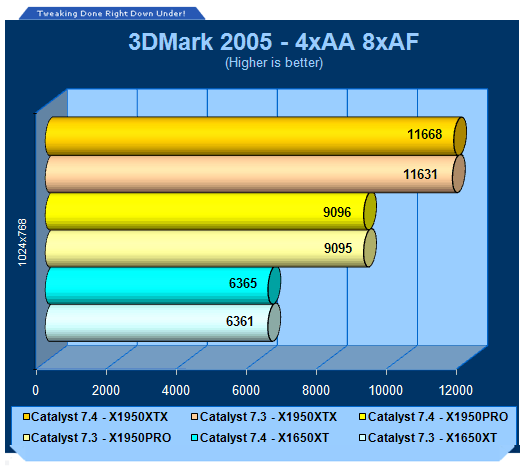 Tweaking Done Right Down Under!

3DMark 2005 - 4xAA 8xAF
(Higher is better)

1024x768

11668
11631
9096
9095
6365
6361

0
2000
4000
6000
8000
10000
12000

Catalyst 7.4 - X1950XTX
Catalyst 7.3 - X1950XTX
Catalyst 7.4 - X1950PRO
Catalyst 7.3 - X1950PRO
Catalyst 7.4 - X1650XT
Catalyst 7.3 - X1650XT